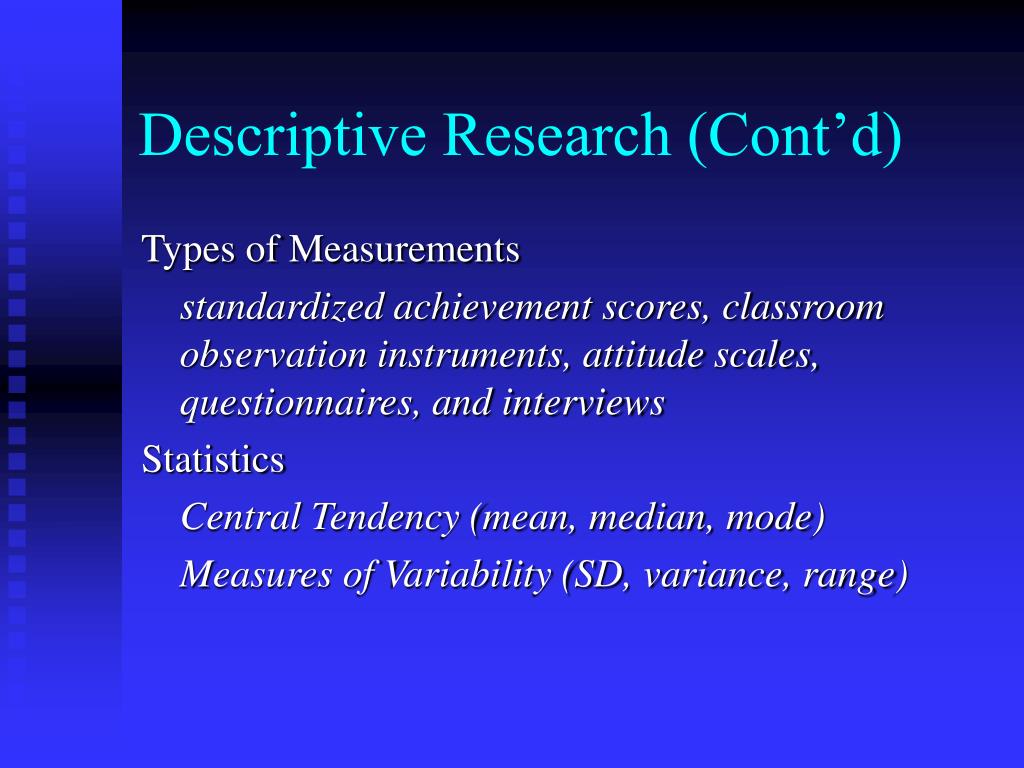 Descriptive Research (Cont’d)

Types of Measurements

standardized achievement scores, classroom observation instruments, attitude scales, questionnaires, and interviews

Statistics

Central Tendency (mean, median, mode)

Measures of Variability (SD, variance, range)